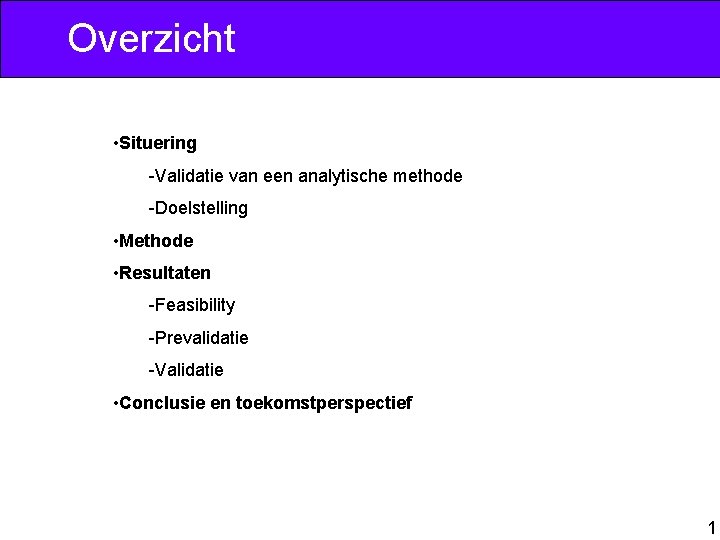 Overzicht

•Situering

-Validatie van een analytische methode

-Doelstelling

•Methode

•Resultaten

-Feasibility

-Prevalidatie

-Validatie

•Conclusie en toekomstperspectief

1